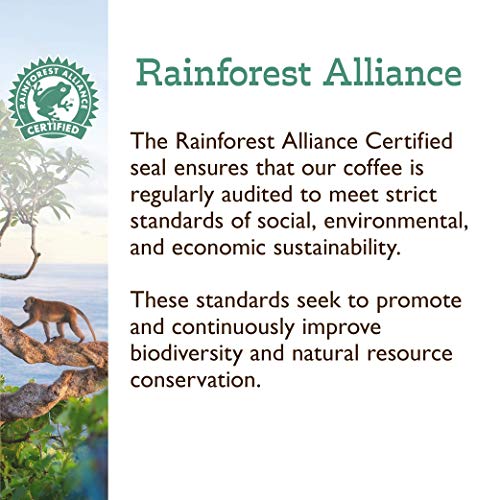 RAINFOREST ALLIANCE CERTIFIED

Rainforest Alliance

The Rainforest Alliance Certified seal ensures that our coffee is regularly audited to meet strict standards of social, environmental, and economic sustainability.

These standards seek to promote and continuously improve biodiversity and natural resource conservation.